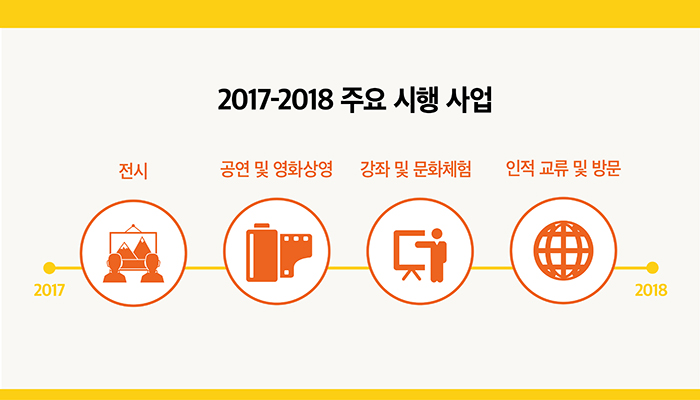 2017-2018 주요 시행 사업

전시

공연 및 영화상영

강좌 및 문화체험

인적 교류 및 방문

2017

2018